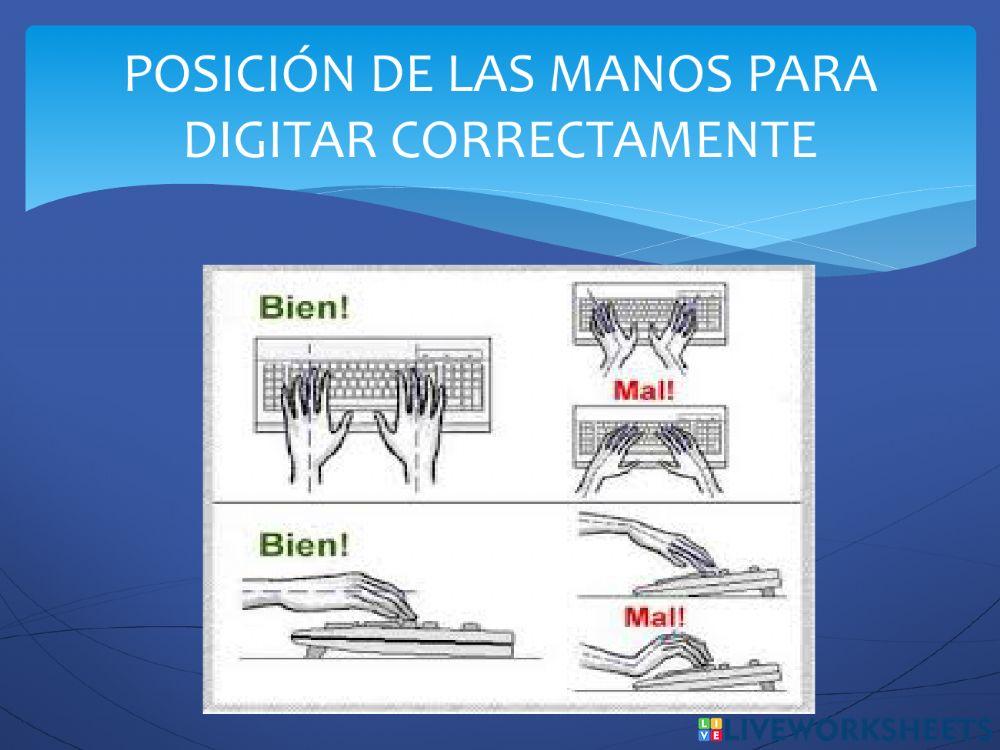 POSICIÓN DE LAS MANOS PARA DIGITAR CORRECTAMENTE

Bien!

Mal!

Bien!

Mal!

LIVEWORKSHEETS